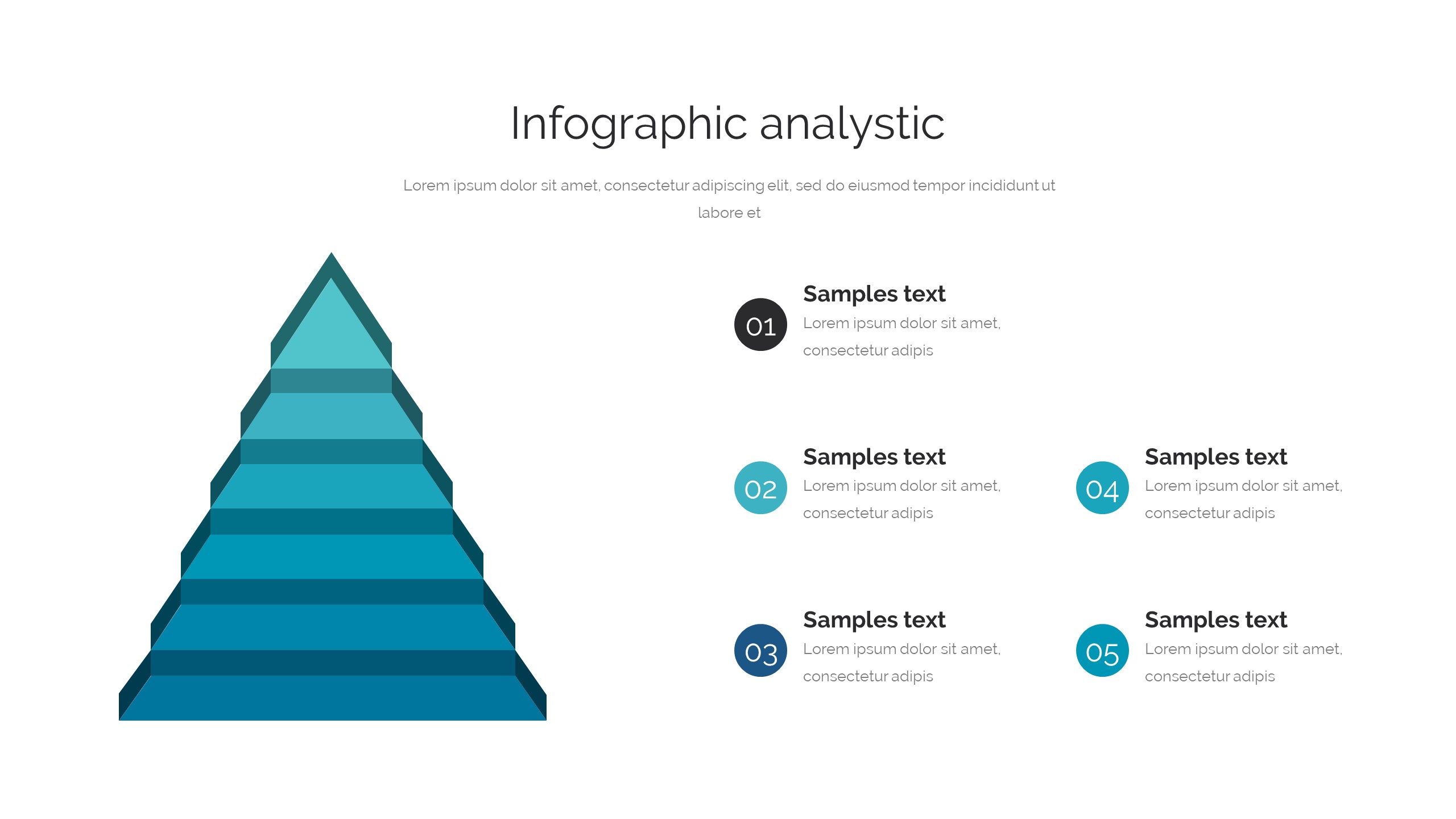 Infographic analystic

Lorem ipsum dolor sit amet, consectetur adipiscing elit, sed do eiusmod tempor incididunt ut labore et

01
Samples text
Lorem ipsum dolor sit amet, consectetur adipis

02
Samples text
Lorem ipsum dolor sit amet, consectetur adipis

03
Samples text
Lorem ipsum dolor sit amet, consectetur adipis

04
Samples text
Lorem ipsum dolor sit amet, consectetur adipis

05
Samples text
Lorem ipsum dolor sit amet, consectetur adipis